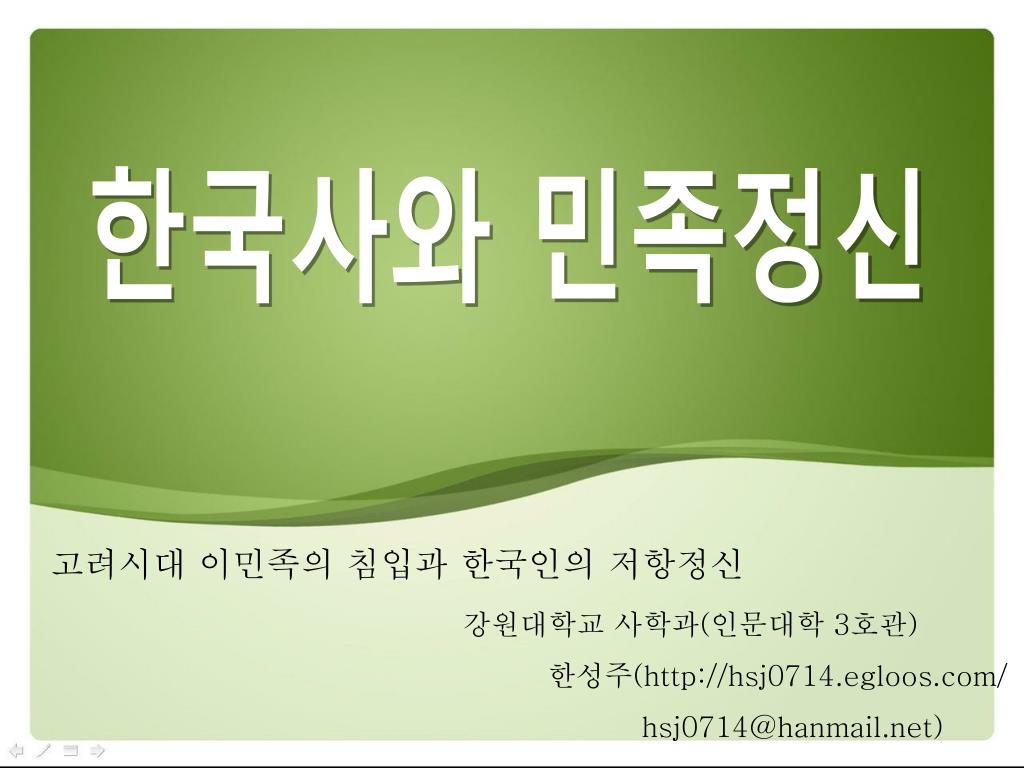 한국사와 민족정신

고려시대 이민족의 침입과 한국인의 저항정신

강원대학교 사학과(인문대학 3호관)

한성주(http://hsj0714.egloos.com/
hsj0714@hanmail.net)